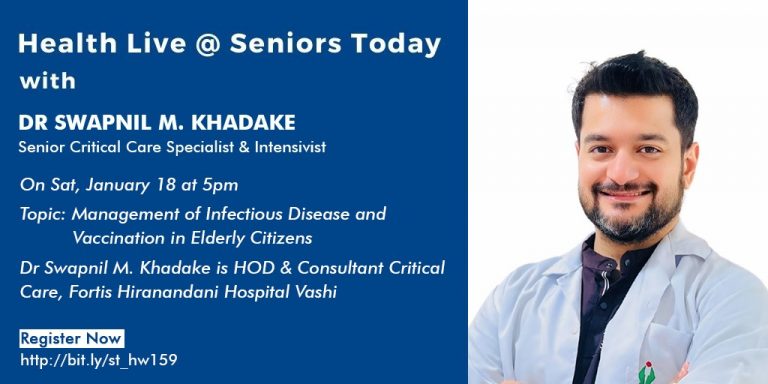 Health Live @ Seniors Today with

DR SWAPNIL M. KHADAKE
Senior Critical Care Specialist & Intensivist

On Sat, January 18 at 5pm

Topic: Management of Infectious Disease and Vaccination in Elderly Citizens

Dr Swapnil M. Khadake is HOD & Consultant Critical Care, Fortis Hiranandani Hospital Vashi

Register Now
http://bit.ly/st_hw159